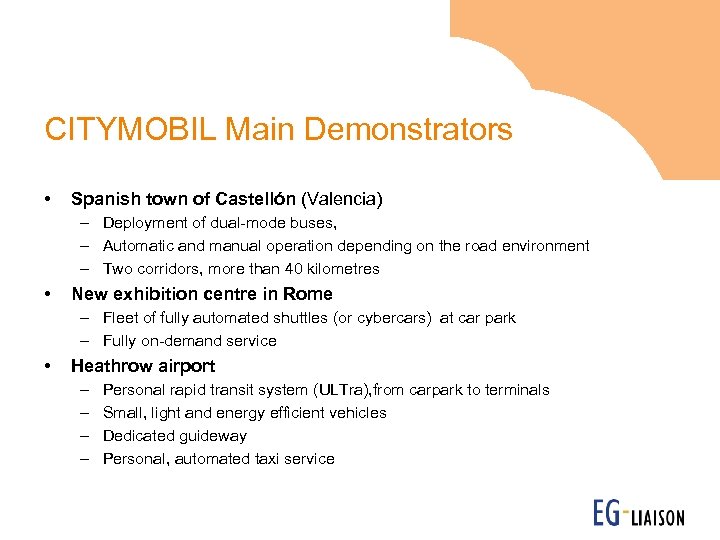 CITYMOBIL Main Demonstrators

• Spanish town of Castellón (Valencia)
– Deployment of dual-mode buses,
– Automatic and manual operation depending on the road environment
– Two corridors, more than 40 kilometres
• New exhibition centre in Rome
– Fleet of fully automated shuttles (or cybercars) at car park
– Fully on-demand service
• Heathrow airport
– Personal rapid transit system (ULTra),from carpark to terminals
– Small, light and energy efficient vehicles
– Dedicated guideway
– Personal, automated taxi service

EG-LIAISON